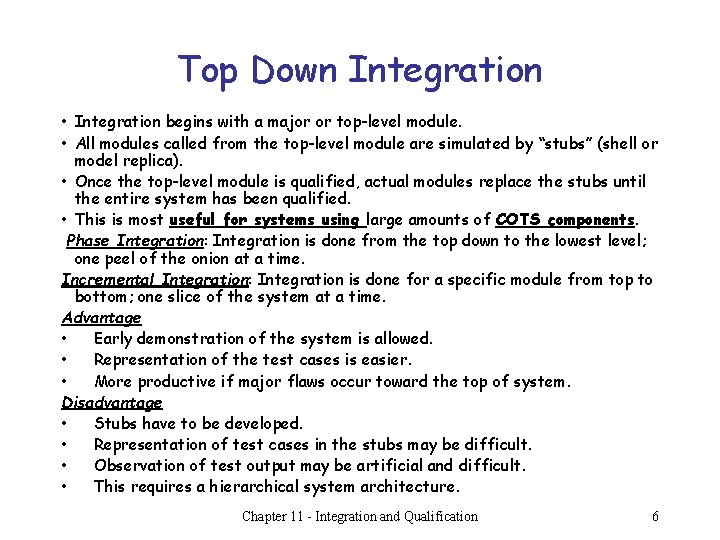 Top Down Integration

• Integration begins with a major or top-level module.
• All modules called from the top-level module are simulated by "stubs" (shell or model replica).
• Once the top-level module is qualified, actual modules replace the stubs until the entire system has been qualified.
• This is most useful for systems using large amounts of COTS components.

Phase Integration: Integration is done from the top down to the lowest level; one peel of the onion at a time.

Incremental Integration: Integration is done for a specific module from top to bottom; one slice of the system at a time.

Advantage
• Early demonstration of the system is allowed.
• Representation of the test cases is easier.
• More productive if major flaws occur toward the top of system.

Disadvantage
• Stubs have to be developed.
• Representation of test cases in the stubs may be difficult.
• Observation of test output may be artificial and difficult.
• This requires a hierarchical system architecture.

Chapter 11 - Integration and Qualification 6